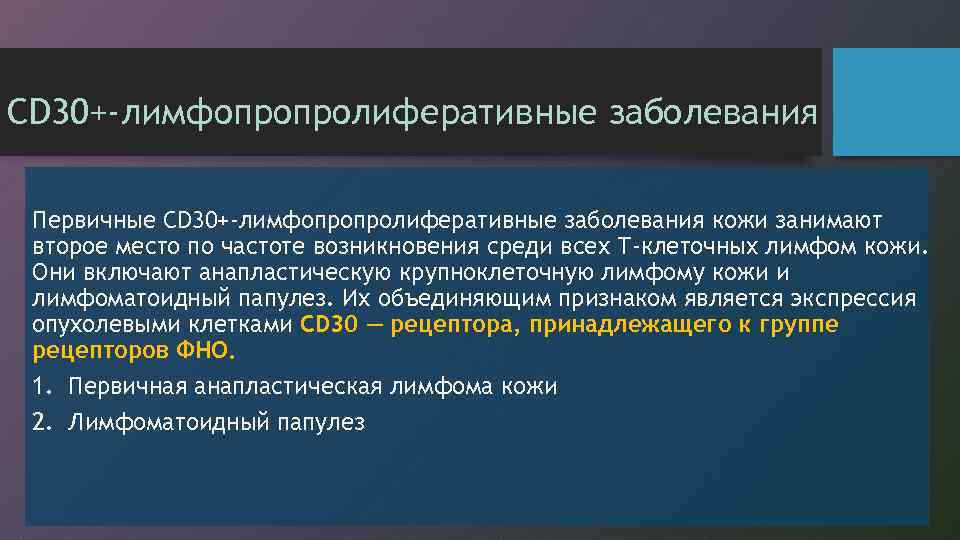 CD30+-лимфопропролиферативные заболевания

Первичные CD30+-лимфопропролиферативные заболевания кожи занимают второе место по частоте возникновения среди всех Т-клеточных лимфом кожи. Они включают анапластическую крупноклеточную лимфому кожи и лимфоматоидный папулез. Их объединяющим признаком является экспрессия опухолевыми клетками CD30 — рецептора, принадлежащего к группе рецепторов ФНО.

1. Первичная анапластическая лимфома кожи
2. Лимфоматоидный папулез